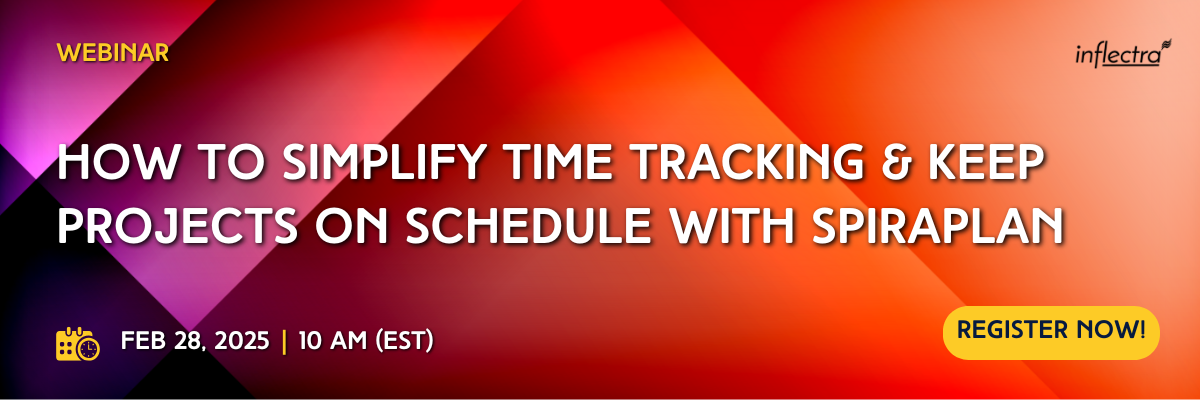 WEBINAR

inflectra

HOW TO SIMPLIFY TIME TRACKING & KEEP PROJECTS ON SCHEDULE WITH SPIRAPLAN

FEB 28, 2025 | 10 AM (EST)

REGISTER NOW!